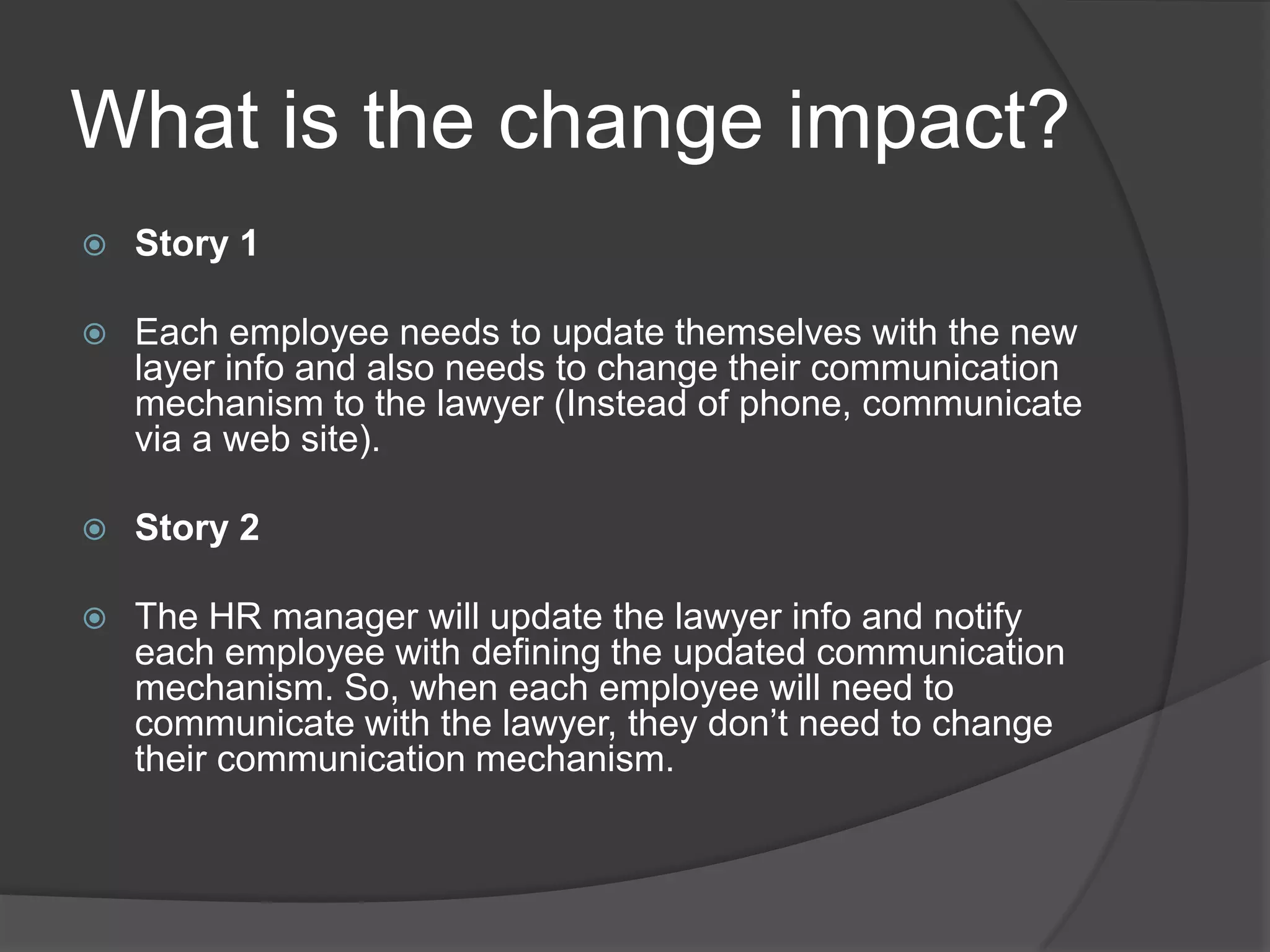 What is the change impact?

Story 1

Each employee needs to update themselves with the new layer info and also needs to change their communication mechanism to the lawyer (Instead of phone, communicate via a web site).

Story 2

The HR manager will update the lawyer info and notify each employee with defining the updated communication mechanism. So, when each employee will need to communicate with the lawyer, they don’t need to change their communication mechanism.